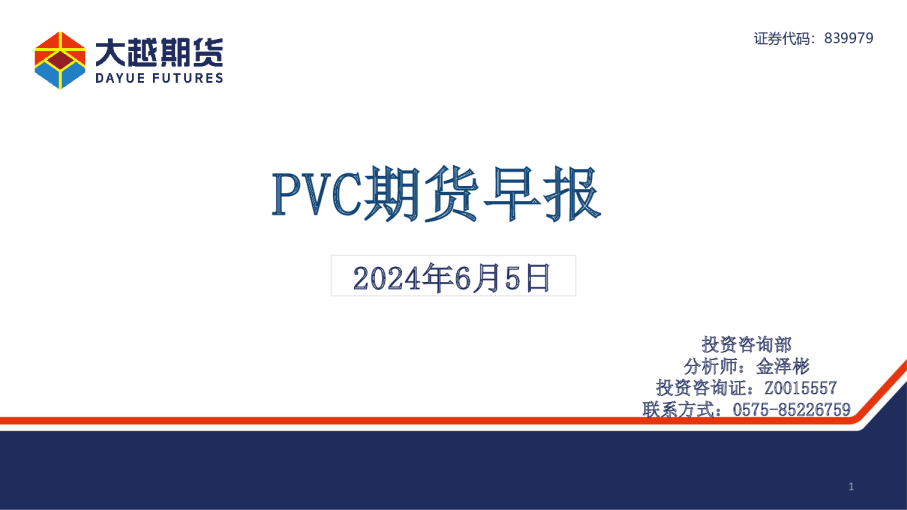 大越期货
DAYUE FUTURES

证券代码：839979

PVC期货早报

2024年6月5日

投资咨询部
分析师：金泽彬
投资咨询证：Z0015557
联系方式：0575-85226759

1